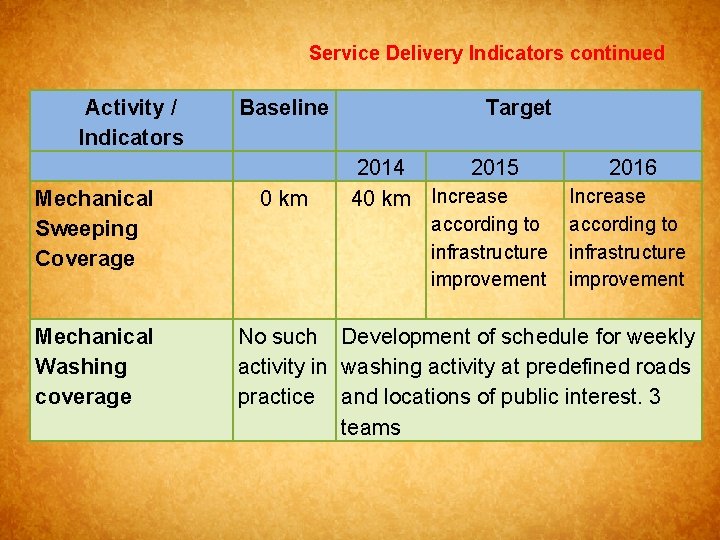 Service Delivery Indicators continued

| Activity / Indicators | Baseline | Target | | |
|---|---|---|---|---|
| | | 2014 | 2015 | 2016 |
| Mechanical Sweeping Coverage | 0 km | 40 km | Increase according to infrastructure improvement | Increase according to infrastructure improvement |
| Mechanical Washing coverage | No such activity in practice | Development of schedule for weekly washing activity at predefined roads and locations of public interest. 3 teams | | |